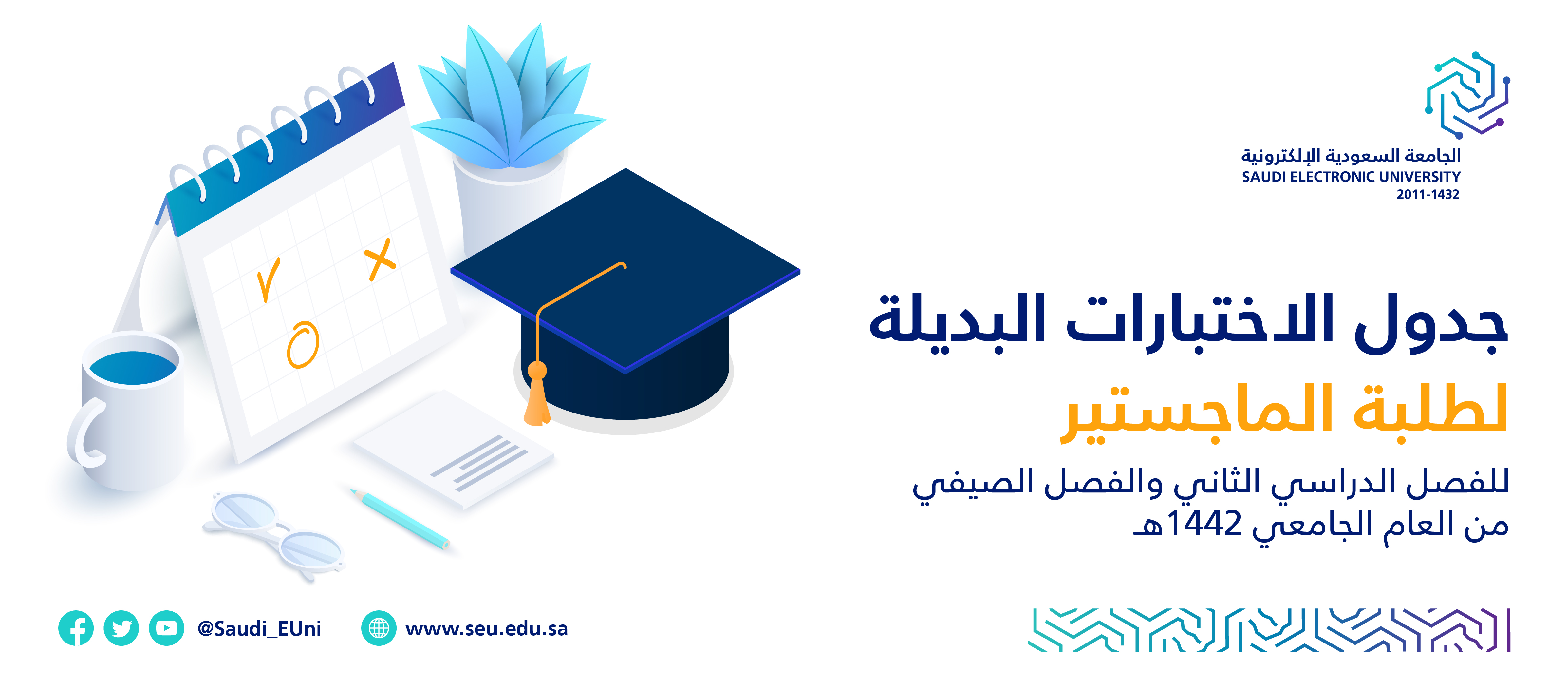 الجامعة السعودية الإلكترونية
SAUDI ELECTRONIC UNIVERSITY
2011-1432

جدول الاختبارات البديلة
لطلبة الماجستير
للفصل الدراسي الثاني والفصل الصيفي
من العام الجامعي 1442هـ

@Saudi_EUni
www.seu.edu.sa